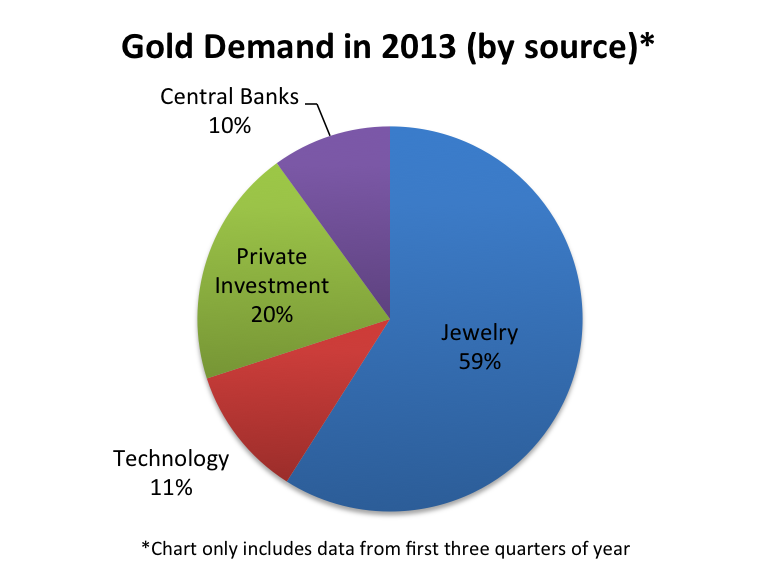 Gold Demand in 2013 (by source)*

Central Banks
10%

Private Investment
20%

Jewelry
59%

Technology
11%

*Chart only includes data from first three quarters of year